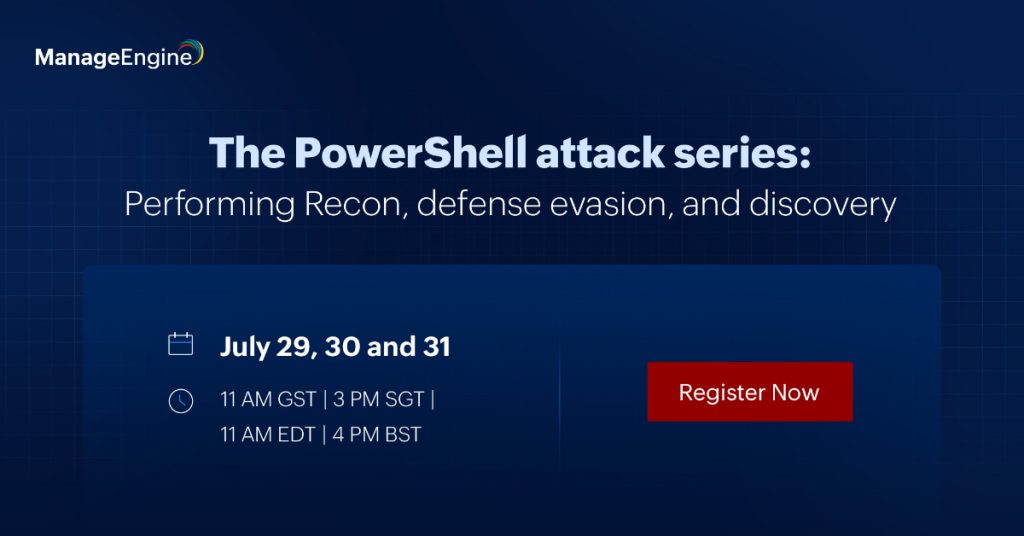 ManageEngine

The PowerShell attack series:
Performing Recon, defense evasion, and discovery

July 29, 30 and 31

11 AM GST | 3 PM SGT |
11 AM EDT | 4 PM BST

Register Now